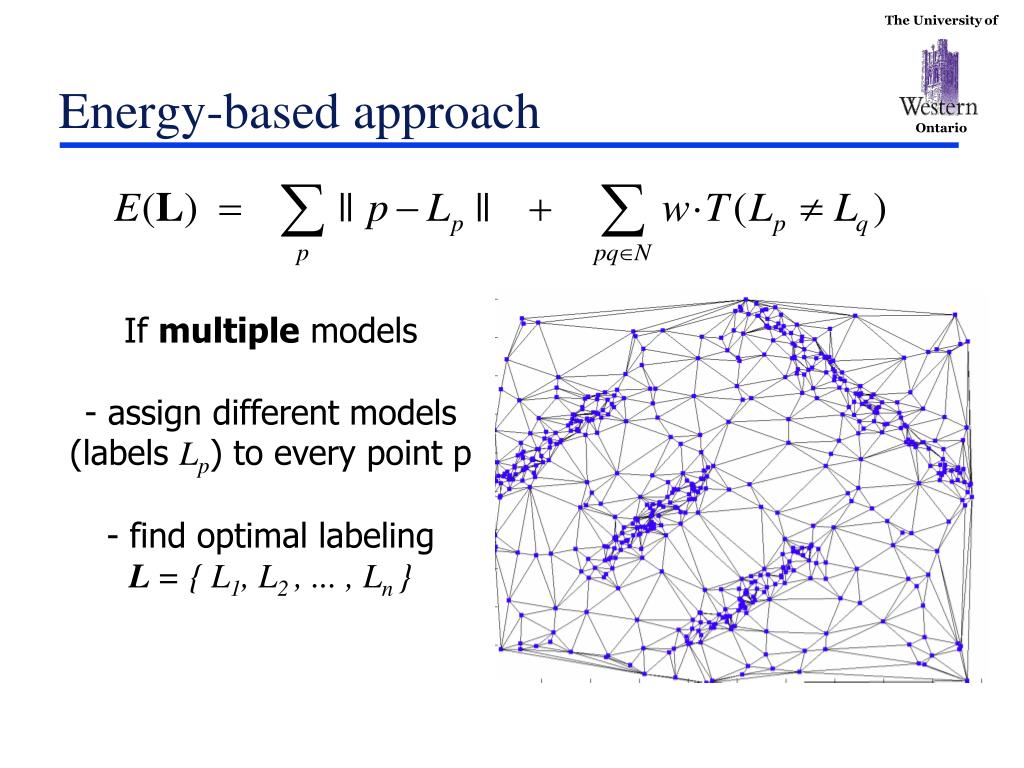 The University of
Western
Ontario

Energy-based approach

$E(\mathbf{L}) = \sum_{p} \| p - L_p \| + \sum_{pq \in N} w \cdot T(L_p \neq L_q)$

If **multiple** models

- assign different models (labels $L_p$) to every point p

- find optimal labeling
$\mathbf{L} = \{ L_1, L_2, \ldots, L_n \}$